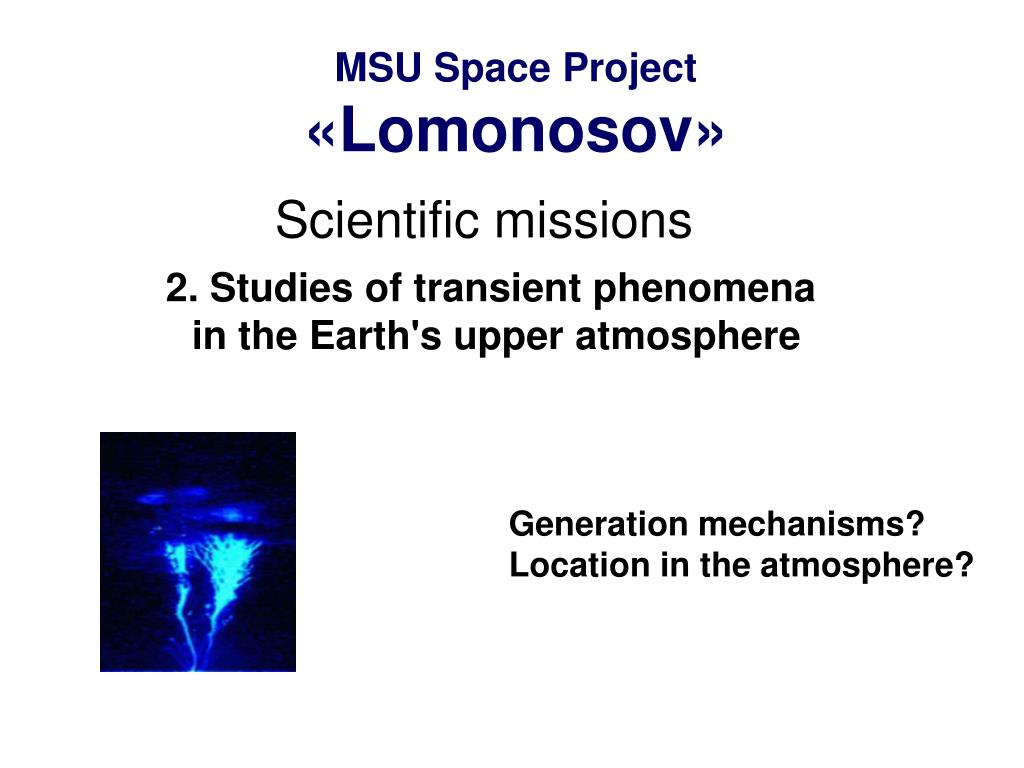 MSU Space Project
«Lomonosov»

Scientific missions

2. Studies of transient phenomena in the Earth's upper atmosphere

Generation mechanisms?
Location in the atmosphere?